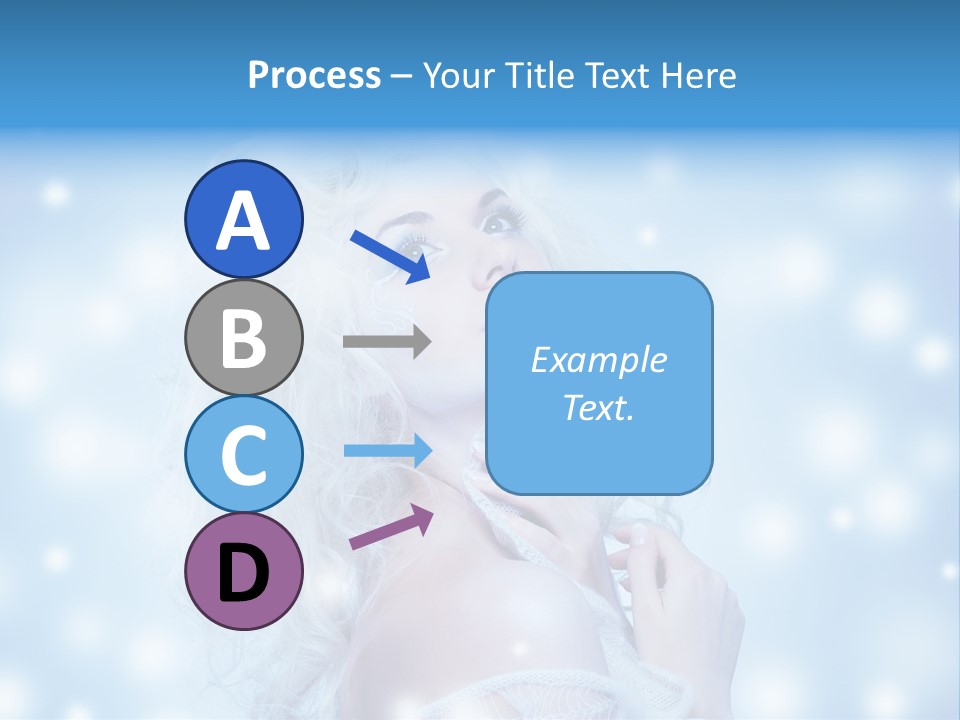 Process – Your Title Text Here

A

B

C

D

Example Text.